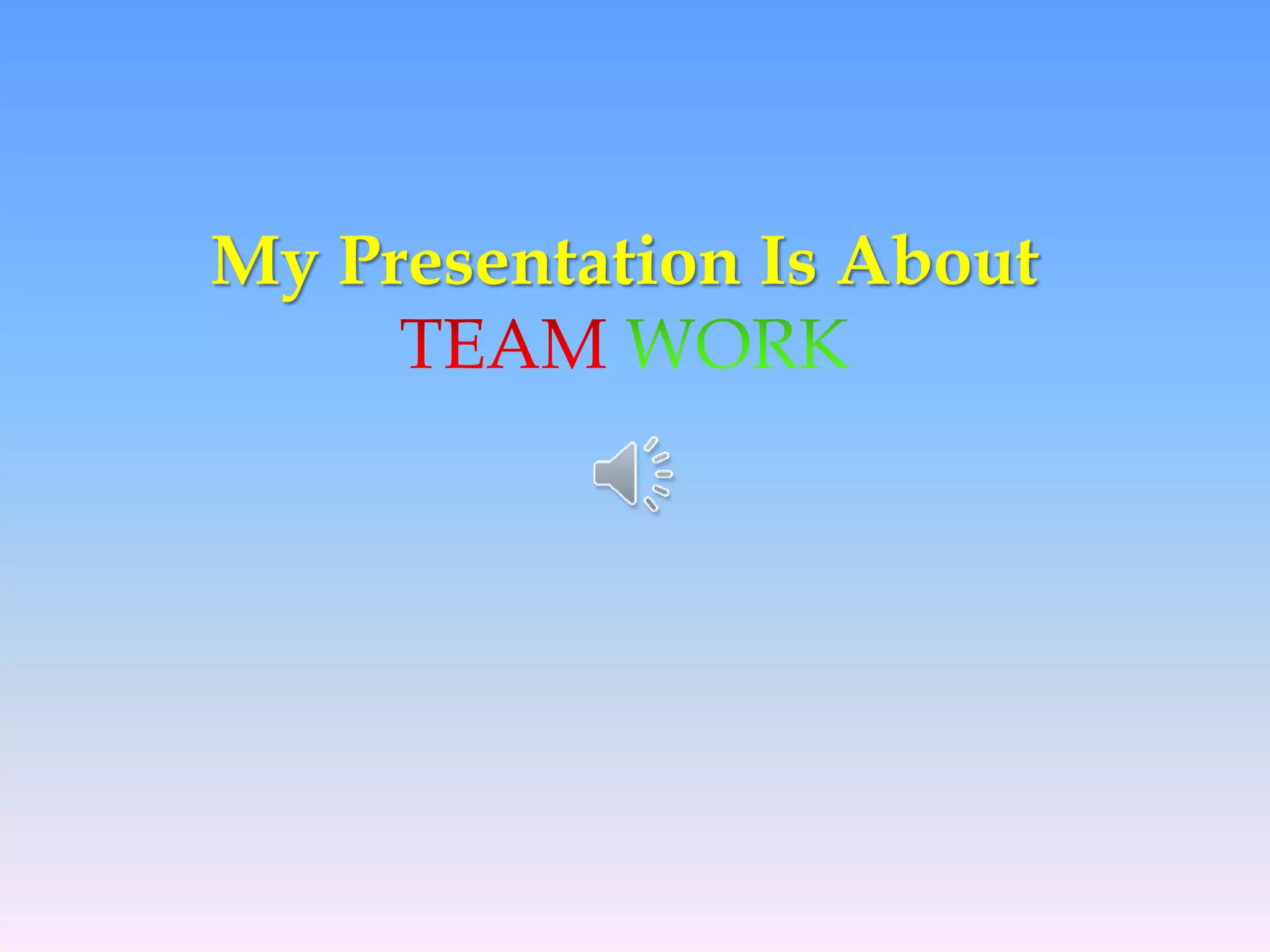 My Presentation Is About
TEAM WORK